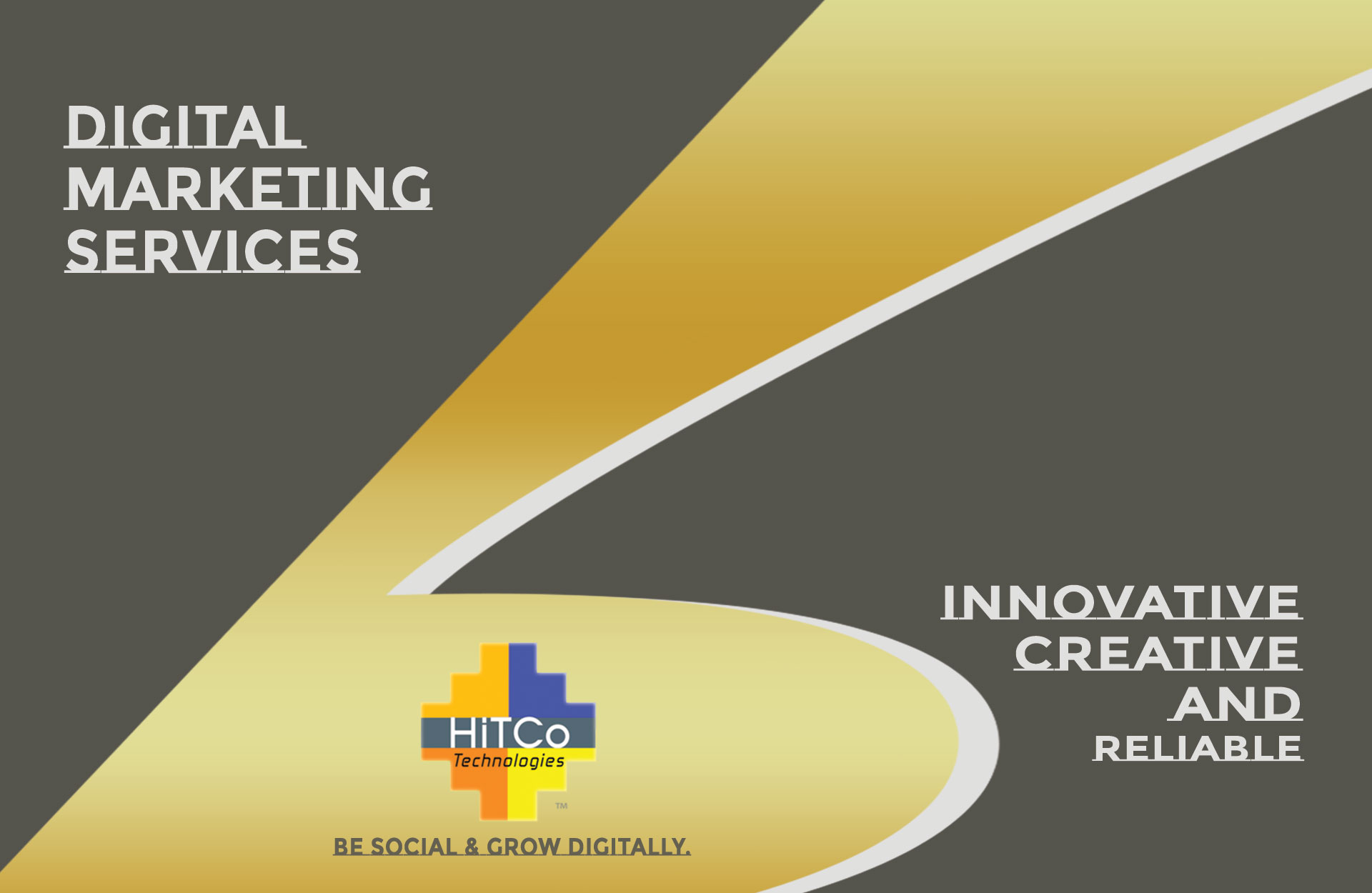 DIGITAL
MARKETING
SERVICES

INNOVATIVE
CREATIVE
AND
RELIABLE

HiTCo
Technologies
TM

BE SOCIAL & GROW DIGITALLY.